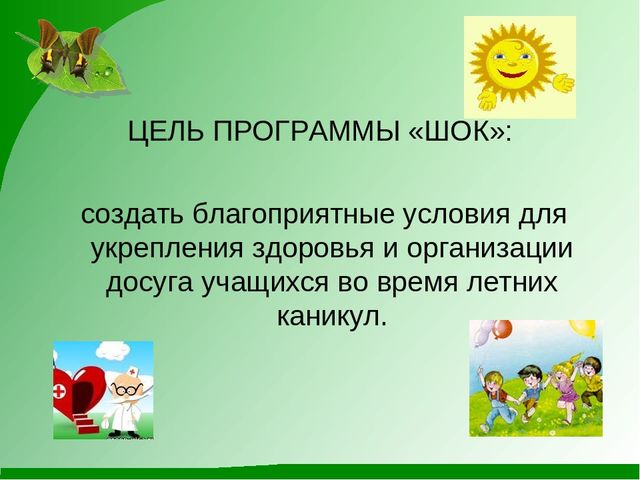 ЦЕЛЬ ПРОГРАММЫ «ШОК»:

создать благоприятные условия для укрепления здоровья и организации досуга учащихся во время летних каникул.